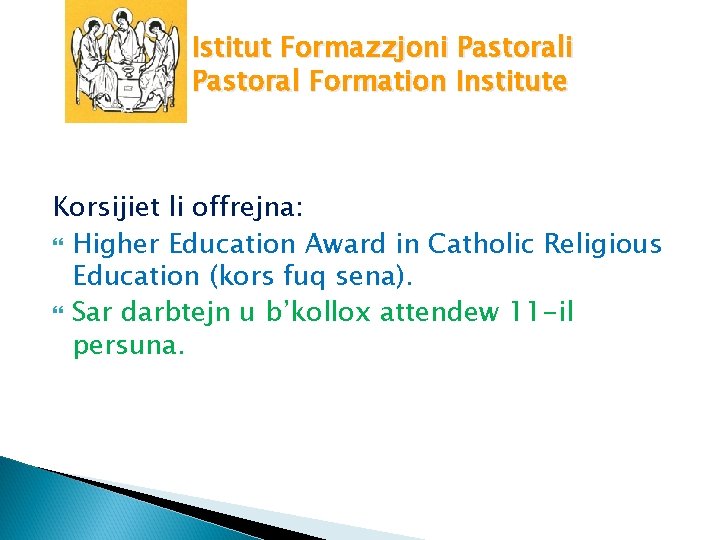 Istitut Formazzjoni Pastorali
Pastoral Formation Institute

Korsijiet li offrejna:

Higher Education Award in Catholic Religious Education (kors fuq sena).

Sar darbtejn u b'kollox attendew 11-il persuna.